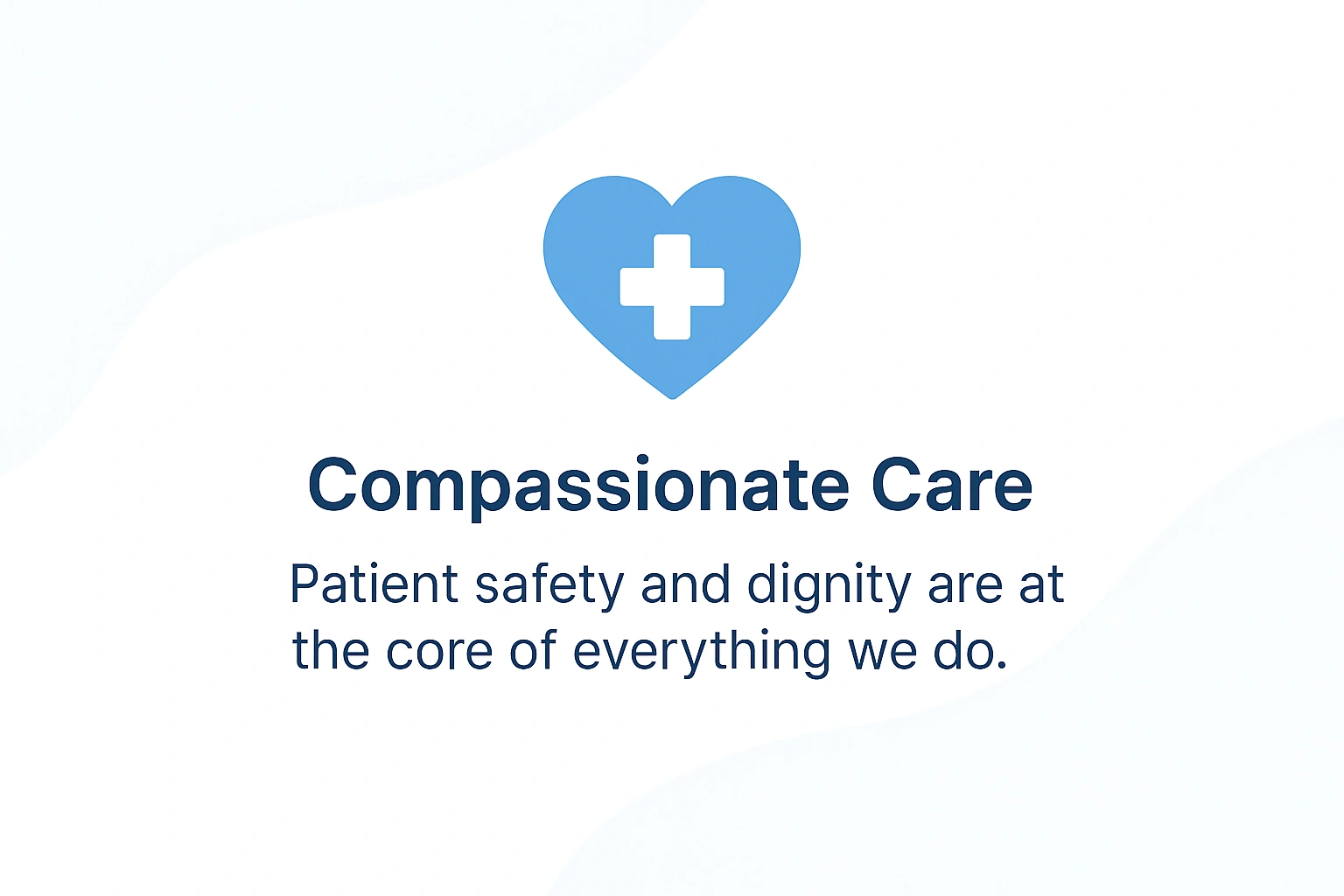 Compassionate Care

Patient safety and dignity are at the core of everything we do.